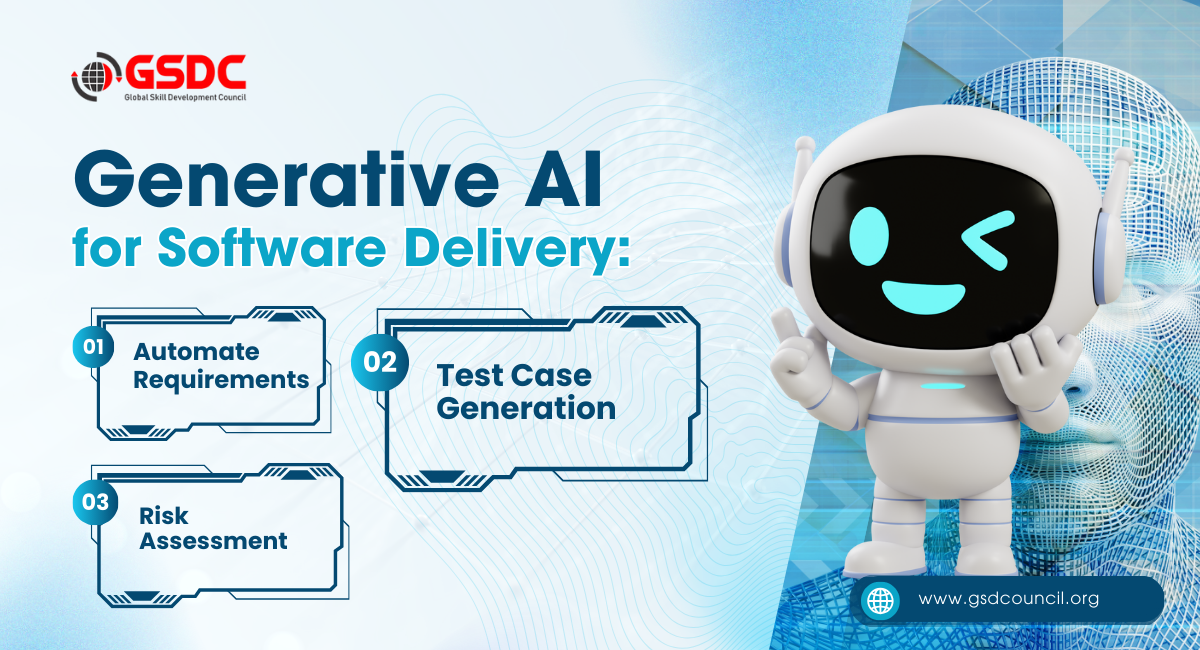 GSDC
Global Skill Development Council

Generative AI
for Software Delivery:

01 Automate Requirements

02 Test Case Generation

03 Risk Assessment

www.gsdcouncil.org